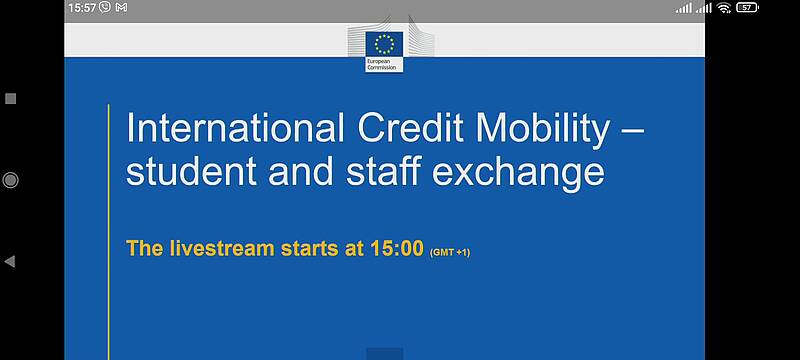 15:57

57

European Commission

International Credit Mobility – student and staff exchange

The livestream starts at 15:00 (GMT +1)